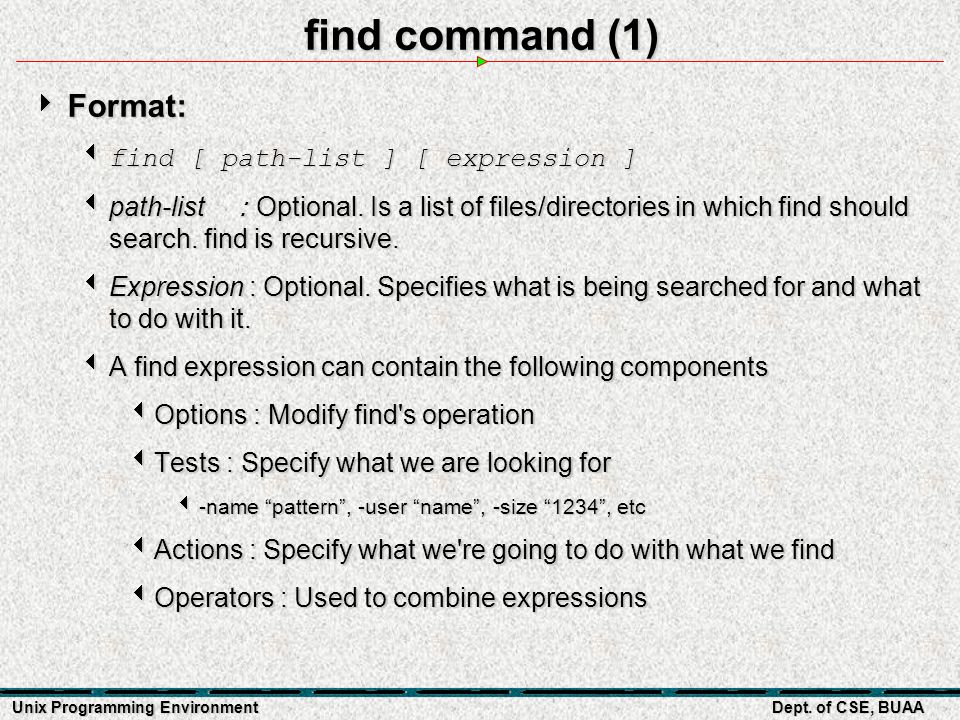 find command (1)

Format:

find [ path-list ] [ expression ]

path-list : Optional. Is a list of files/directories in which find should search. find is recursive.

Expression : Optional. Specifies what is being searched for and what to do with it.

A find expression can contain the following components

Options : Modify find's operation

Tests : Specify what we are looking for

-name “pattern”, -user “name”, -size “1234”, etc

Actions : Specify what we're going to do with what we find

Operators : Used to combine expressions

Unix Programming Environment

Dept. of CSE, BUAA